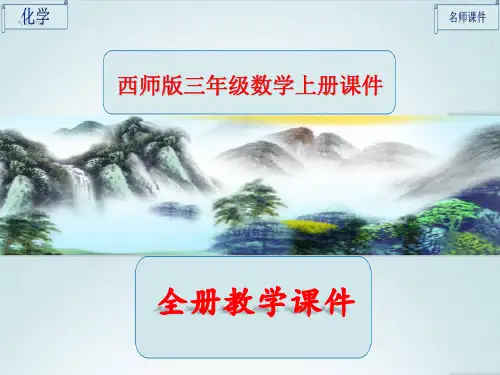 化学

名师课件

西师版三年级数学上册课件

全册教学课件